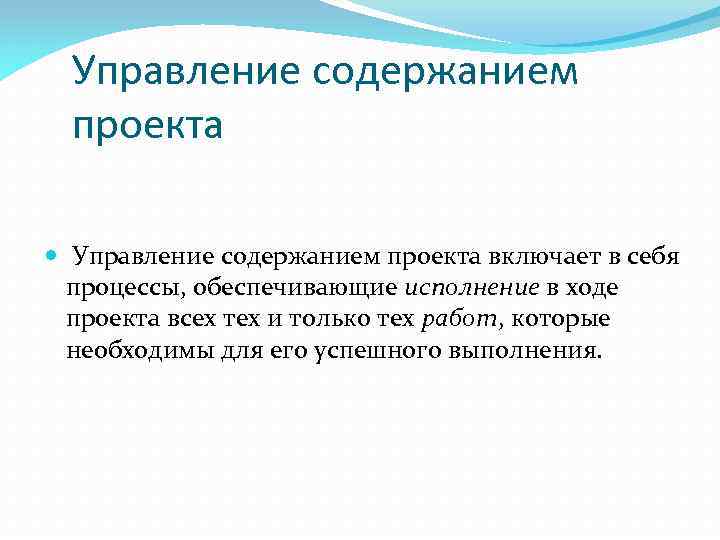 Управление содержанием проекта

Управление содержанием проекта включает в себя процессы, обеспечивающие исполнение в ходе проекта всех тех и только тех работ, которые необходимы для его успешного выполнения.